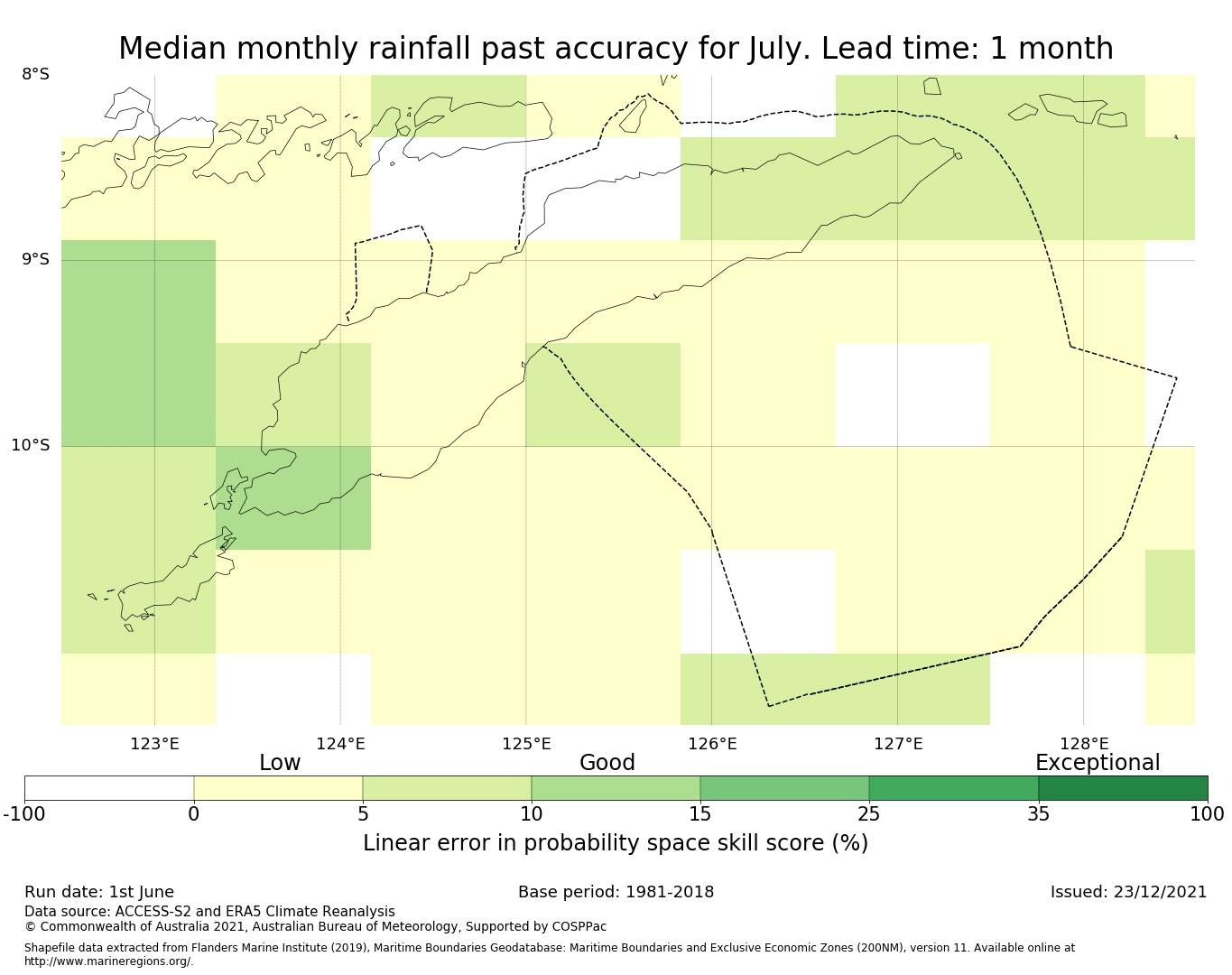 Median monthly rainfall past accuracy for July. Lead time: 1 month

8°S
9°S
10°S

123°E
124°E
125°E
126°E
127°E
128°E

Low
Good
Exceptional

-100
0
5
10
15
25
35
100

Linear error in probability space skill score (%)

Run date: 1st June
Base period: 1981-2018
Issued: 23/12/2021

Data source: ACCESS-S2 and ERA5 Climate Reanalysis
© Commonwealth of Australia 2021, Australian Bureau of Meteorology, Supported by COSPPac

Shapefile data extracted from Flanders Marine Institute (2019), Maritime Boundaries Geodatabase: Maritime Boundaries and Exclusive Economic Zones (200NM), version 11. Available online at http://www.marineregions.org/.